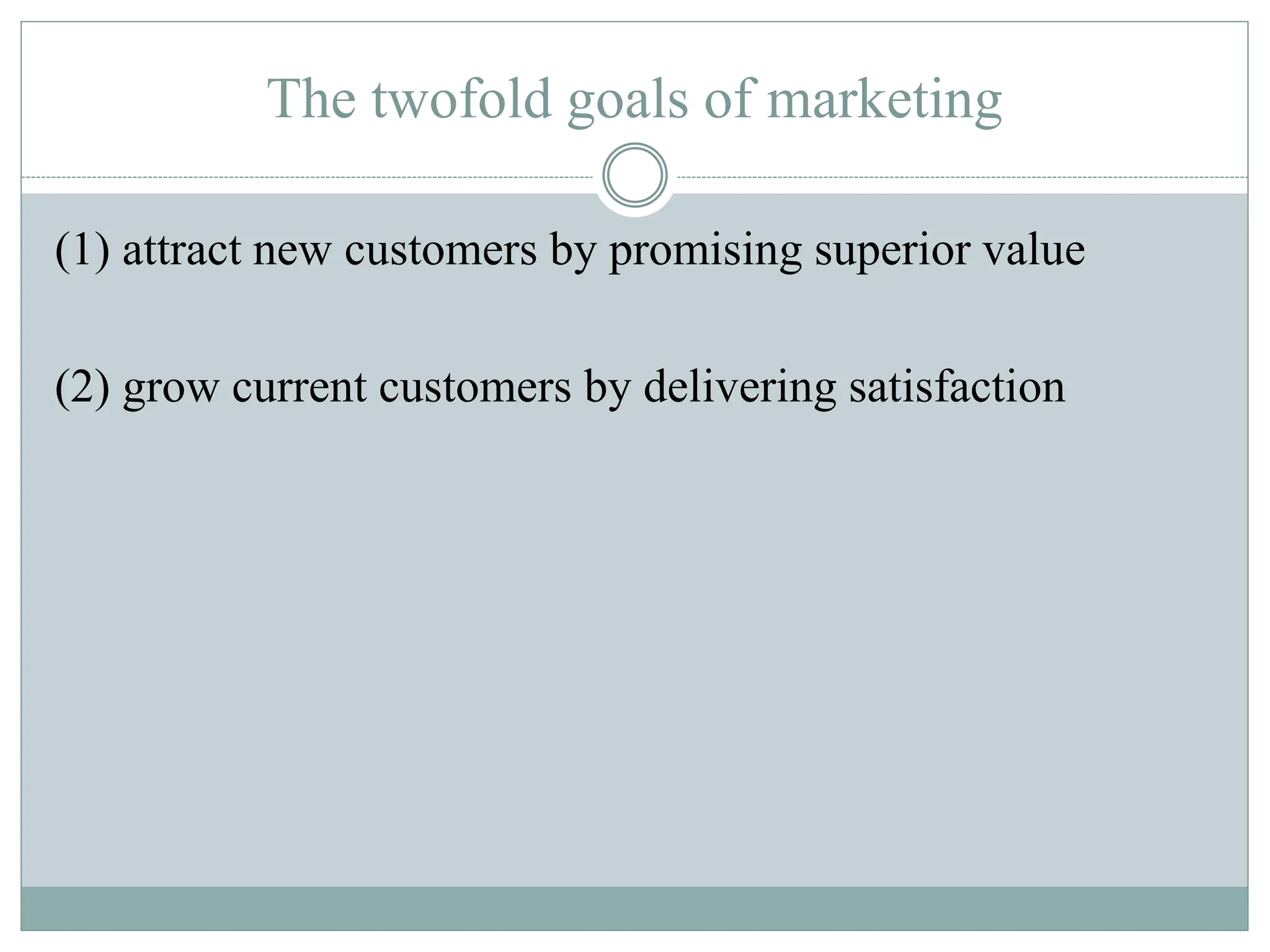 The twofold goals of marketing

(1) attract new customers by promising superior value

(2) grow current customers by delivering satisfaction